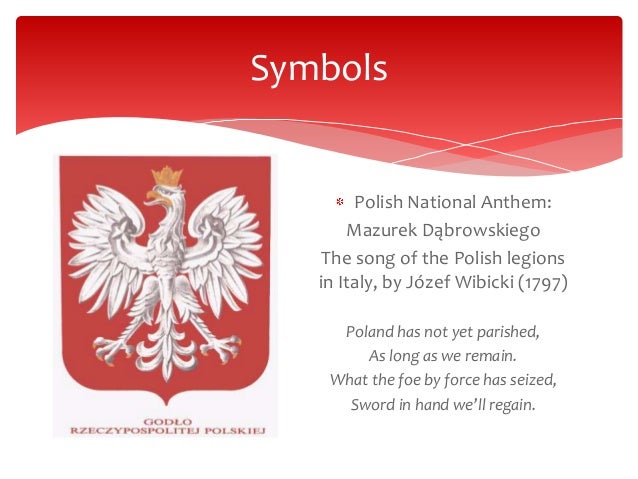 Symbols

GODŁO
RZECZYPOSPOLITEJ POLSKIEJ

Polish National Anthem:
Mazurek Dąbrowskiego
The song of the Polish legions in Italy, by Józef Wibicki (1797)

Poland has not yet parished,
As long as we remain.
What the foe by force has seized,
Sword in hand we'll regain.